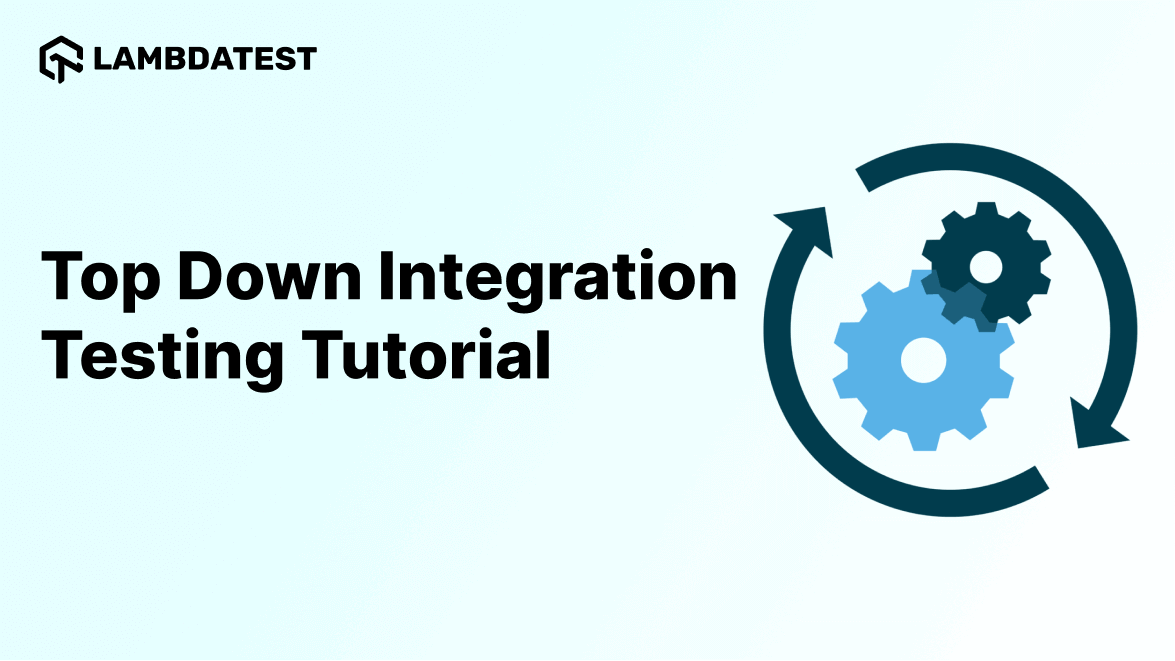 LAMBDATEST

Top Down Integration Testing Tutorial